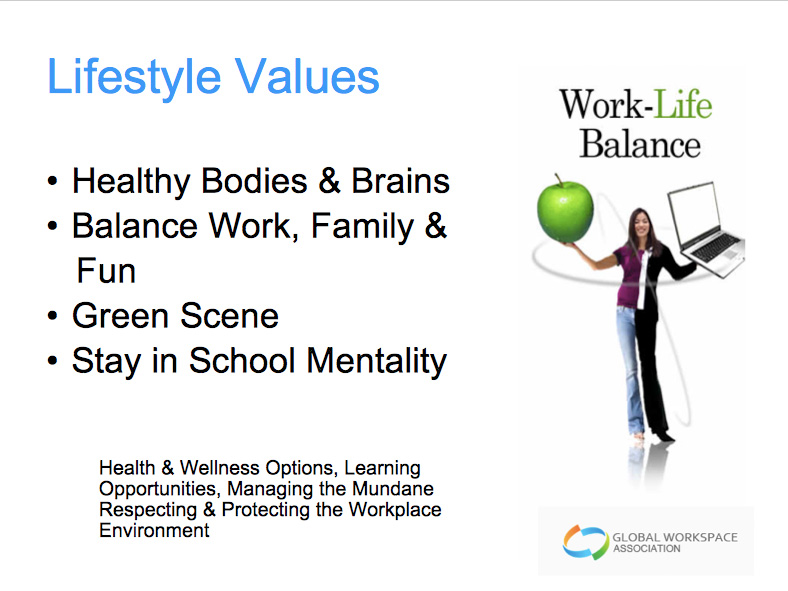 Lifestyle Values

• Healthy Bodies & Brains
• Balance Work, Family & Fun
• Green Scene
• Stay in School Mentality

Health & Wellness Options, Learning Opportunities, Managing the Mundane Respecting & Protecting the Workplace Environment

Work-Life Balance

GLOBAL WORKSPACE ASSOCIATION